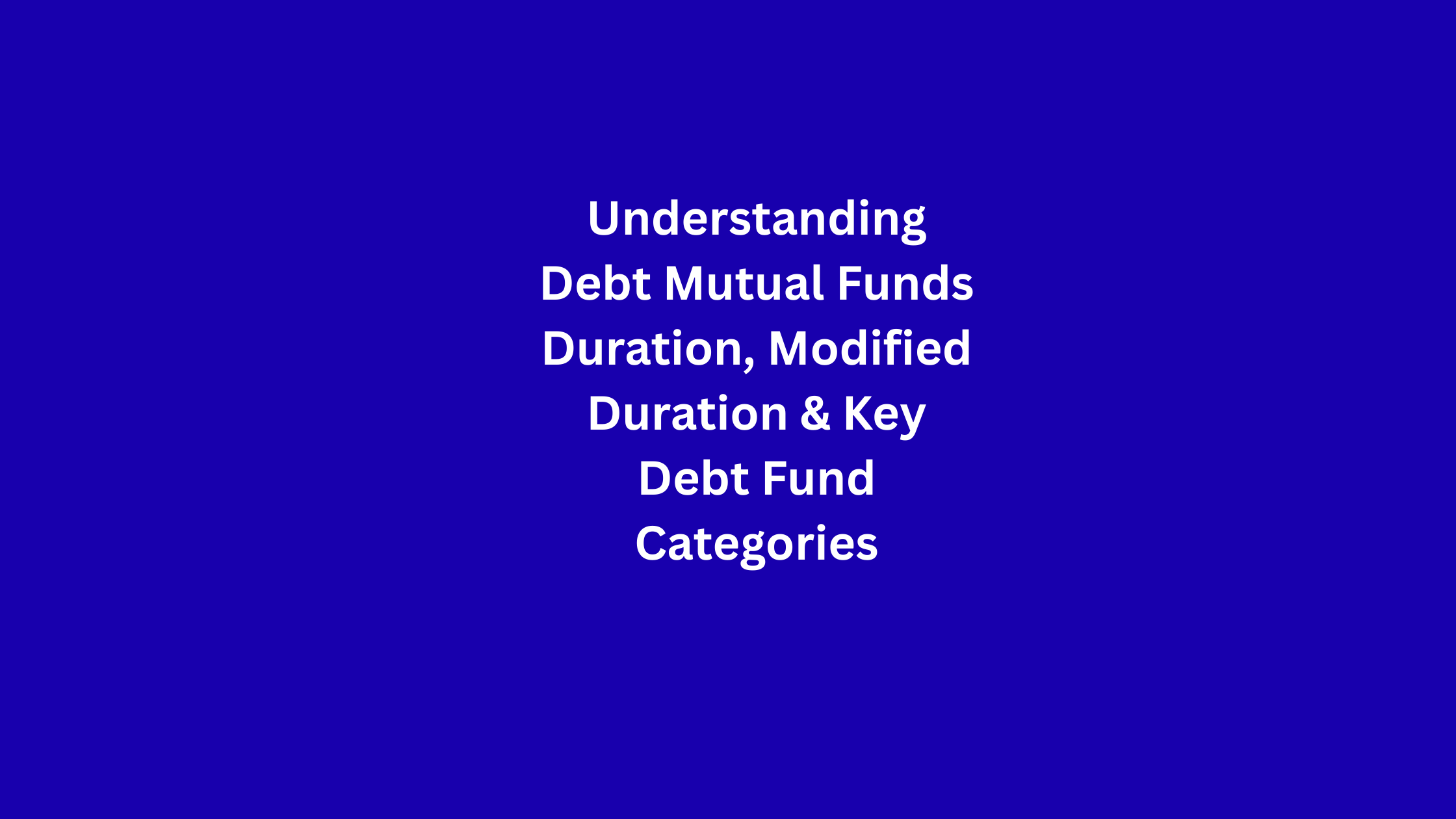 Understanding Debt Mutual Funds Duration, Modified Duration & Key Debt Fund Categories